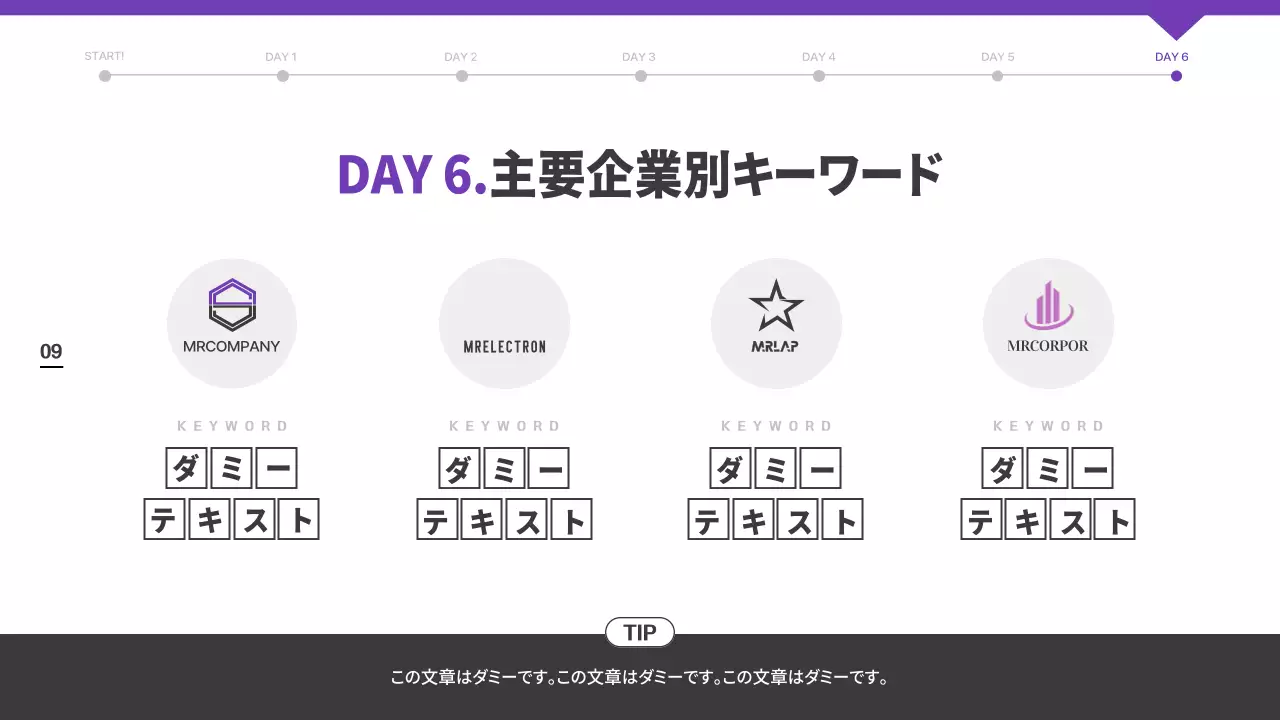 START! DAY 1 DAY 2 DAY 3 DAY 4 DAY 5 DAY 6

DAY 6.主要企業別キーワード

09

MRCOMPANY

KEYWORD

ダミー
テキスト

MRELECTRON

KEYWORD

ダミー
テキスト

MRLAP

KEYWORD

ダミー
テキスト

MRCORPOR

KEYWORD

ダミー
テキスト

TIP

この文章はダミーです。この文章はダミーです。この文章はダミーです。